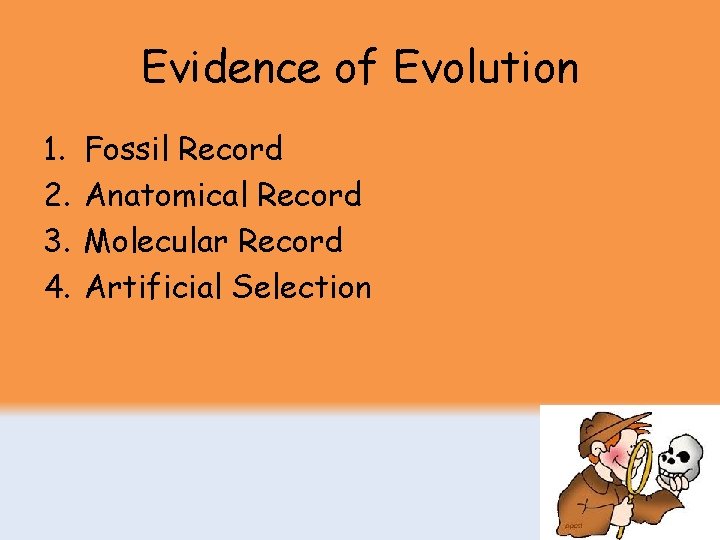 Evidence of Evolution

1. Fossil Record
2. Anatomical Record
3. Molecular Record
4. Artificial Selection